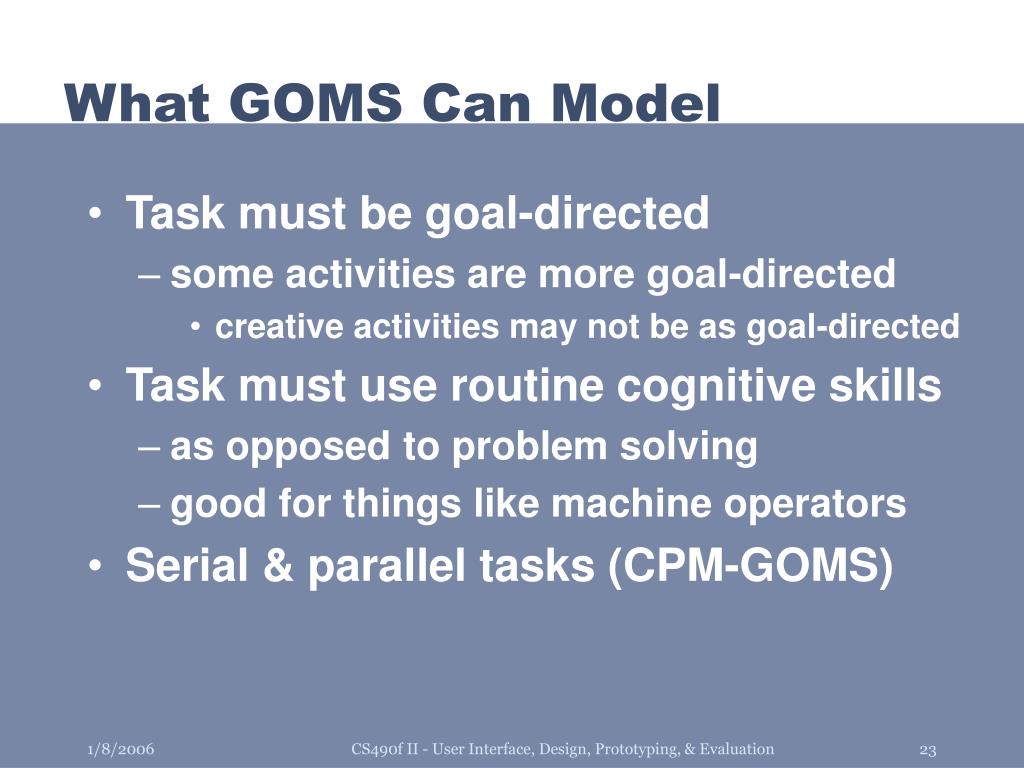 What GOMS Can Model

• Task must be goal-directed
– some activities are more goal-directed
• creative activities may not be as goal-directed
• Task must use routine cognitive skills
– as opposed to problem solving
– good for things like machine operators
• Serial & parallel tasks (CPM-GOMS)

1/8/2006 CS490f II - User Interface, Design, Prototyping, & Evaluation 23